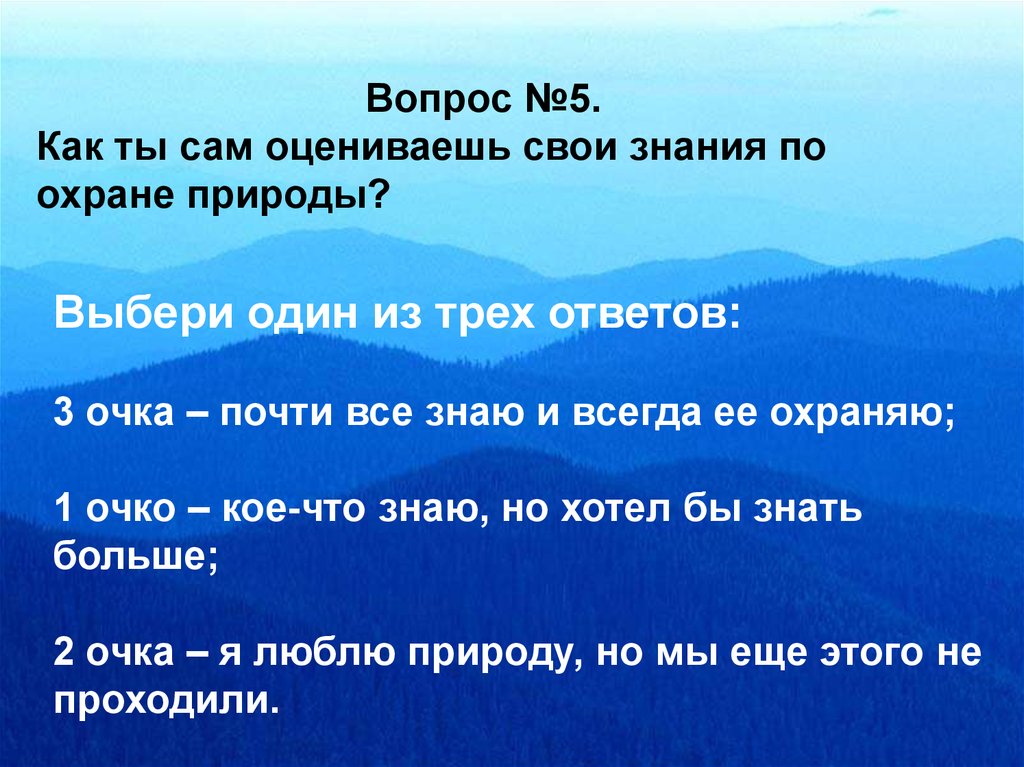 Вопрос №5.
Как ты сам оцениваешь свои знания по охране природы?

Выбери один из трех ответов:

3 очка – почти все знаю и всегда ее охраняю;

1 очко – кое-что знаю, но хотел бы знать больше;

2 очка – я люблю природу, но мы еще этого не проходили.